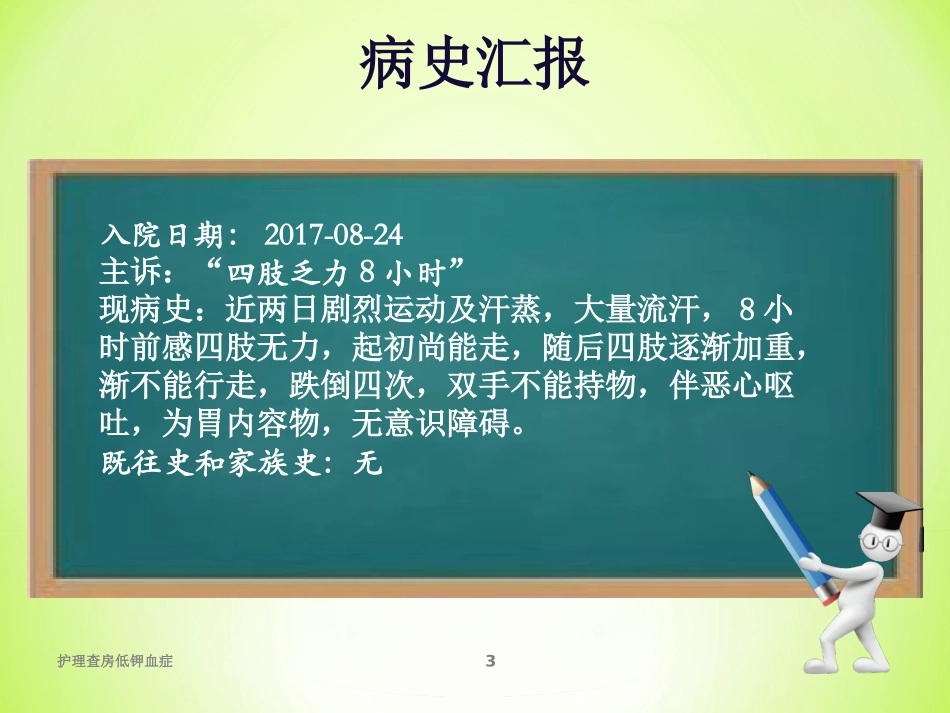 病史汇报

入院日期： 2017-08-24
主诉：“四肢乏力 8 小时”
现病史：近两日剧烈运动及汗蒸，大量流汗， 8 小时前感四肢无力，起初尚能走，随后四肢逐渐加重，渐不能行走，跌倒四次，双手不能持物，伴恶心呕吐，为胃内容物，无意识障碍。
既往史和家族史：无

护理查房低钾血症

3